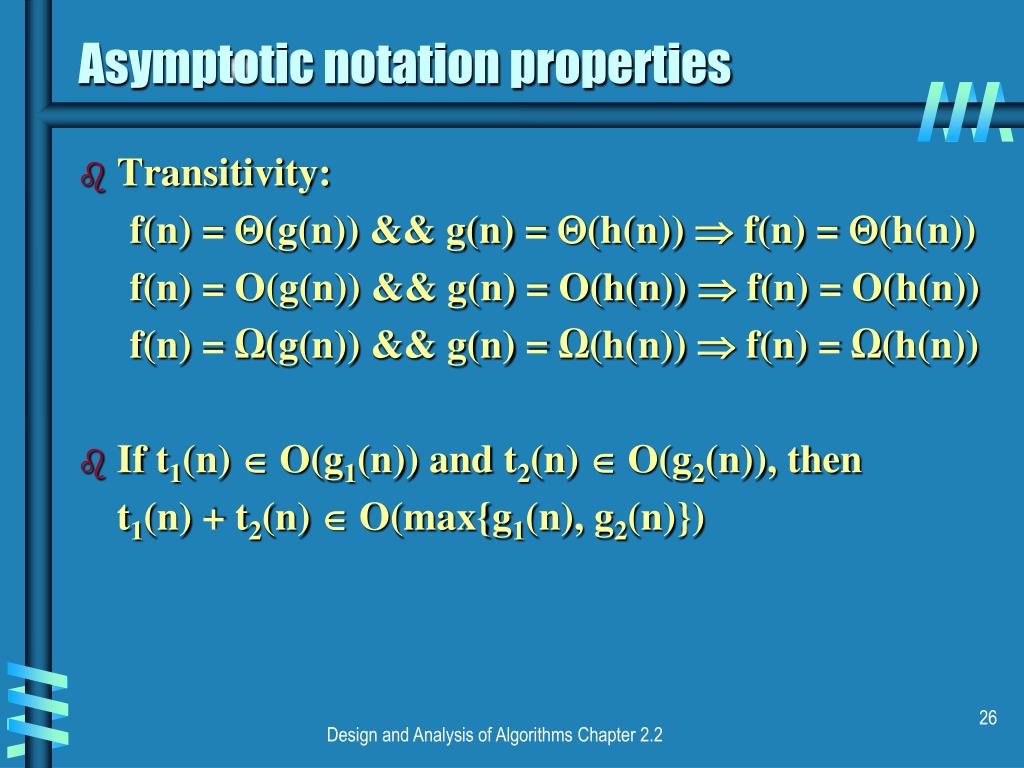 Asymptotic notation properties

Transitivity:

$f(n) = \Theta(g(n))$ && $g(n) = \Theta(h(n)) \Rightarrow f(n) = \Theta(h(n))$

$f(n) = O(g(n))$ && $g(n) = O(h(n)) \Rightarrow f(n) = O(h(n))$

$f(n) = \Omega(g(n))$ && $g(n) = \Omega(h(n)) \Rightarrow f(n) = \Omega(h(n))$

If $t_1(n) \in O(g_1(n))$ and $t_2(n) \in O(g_2(n))$, then $t_1(n) + t_2(n) \in O(\max\{g_1(n), g_2(n)\})$

Design and Analysis of Algorithms Chapter 2.2

26